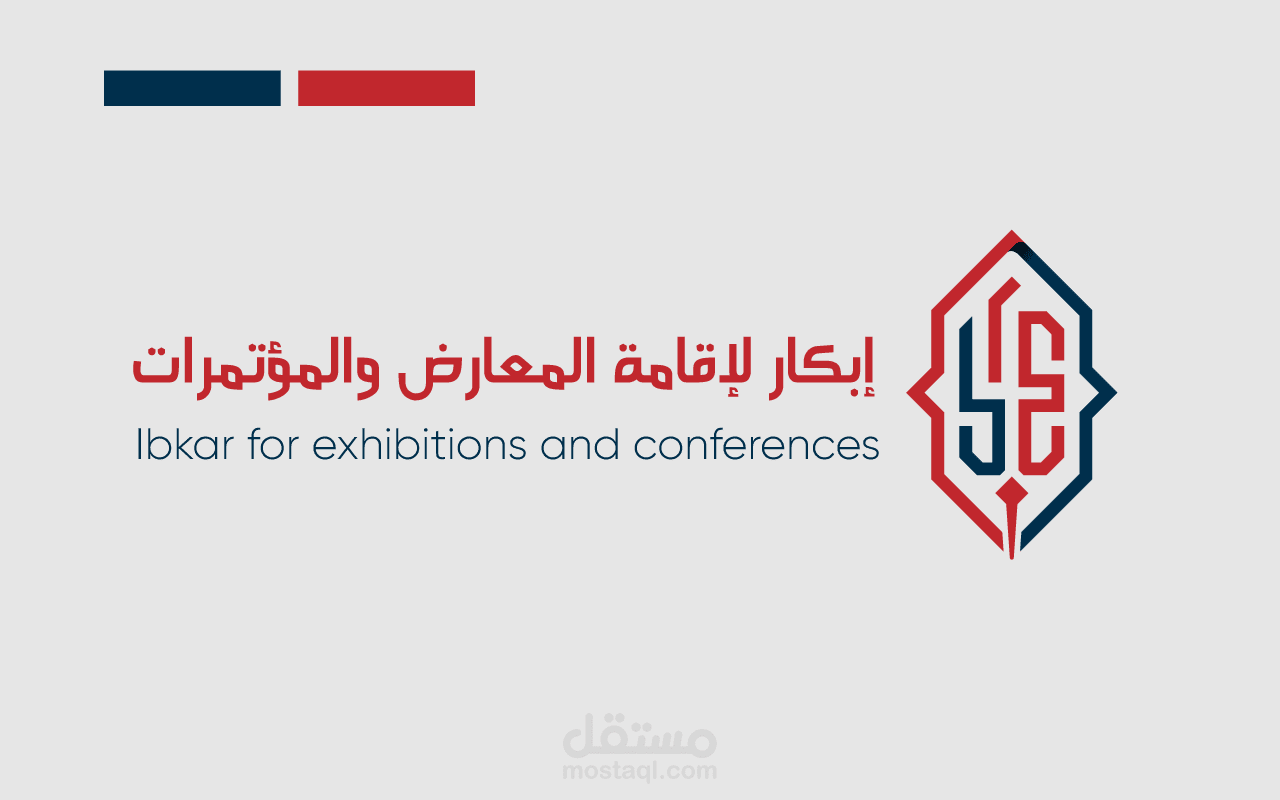 إبكار لإقامة المعارض والمؤتمرات
Ibkar for exhibitions and conferences

مستقل
mostaql.com